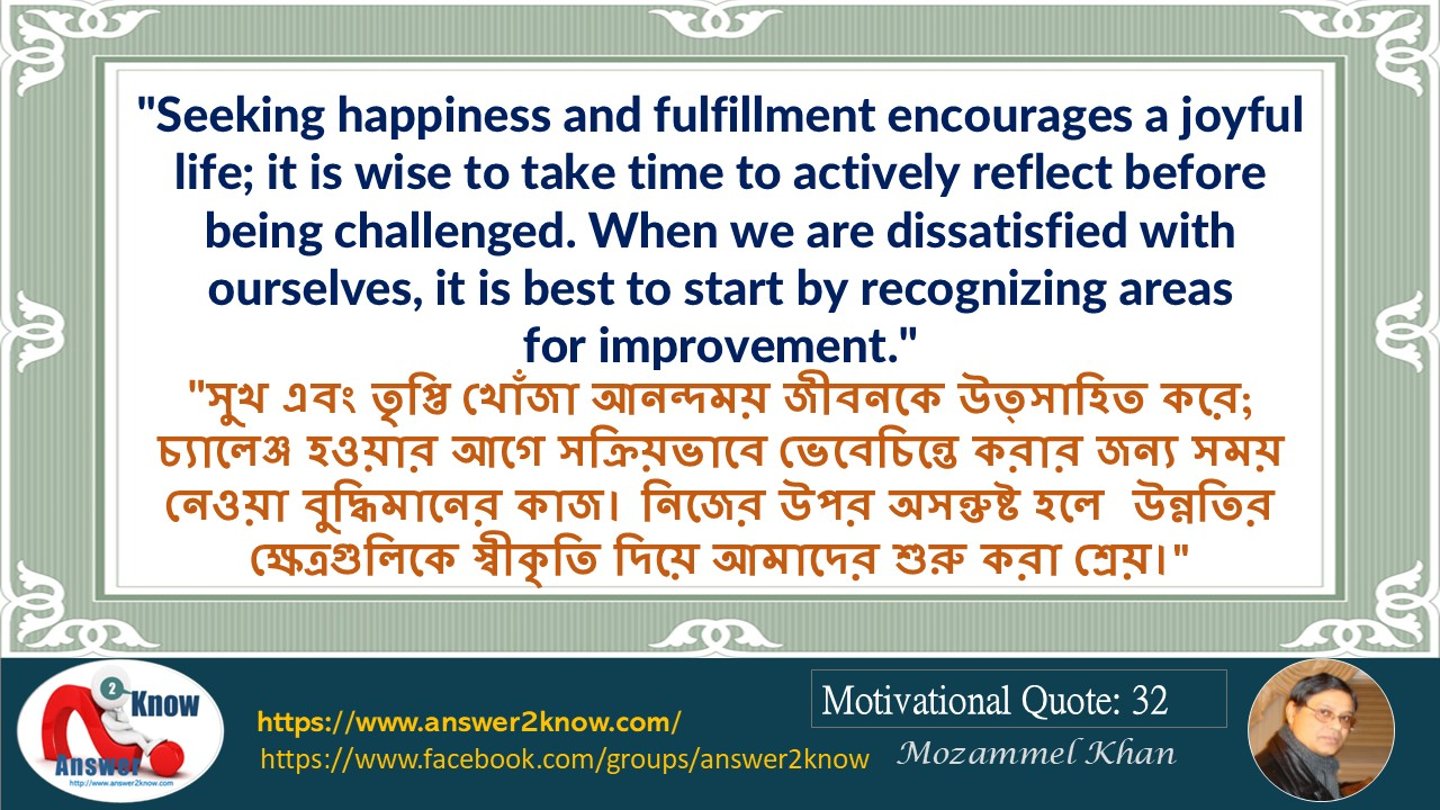 "Seeking happiness and fulfillment encourages a joyful life; it is wise to take time to actively reflect before being challenged. When we are dissatisfied with ourselves, it is best to start by recognizing areas for improvement."

"সুখ এবং তৃপ্তি খোঁজা আনন্দময় জীবনকে উত্সাহিত করে; চ্যালেঞ্জ হওয়ার আগে সক্রিয়ভাবে ভেবেচিন্তে করার জন্য সময় নেওয়া বুদ্ধিমানের কাজ। নিজের উপর অসন্তুষ্ট হলে উন্নতির ক্ষেত্রগুলিকে স্বীকৃতি দিয়ে আমাদের শুরু করা শ্রেয়।"

2 Know
Answer
http://www.answer2know.com

https://www.answer2know.com/
https://www.facebook.com/groups/answer2know

Motivational Quote: 32
Mozammel Khan